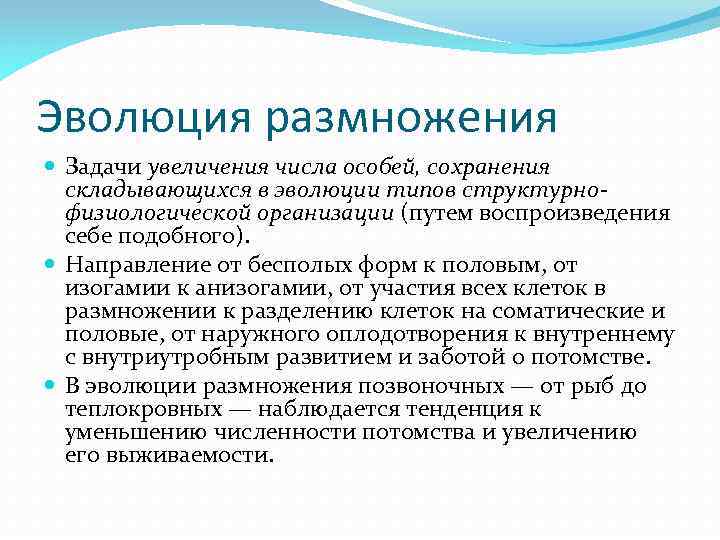 Эволюция размножения

Задачи увеличения числа особей, сохранения складывающихся в эволюции типов структурно-физиологической организации (путем воспроизведения себе подобного).

Направление от бесполых форм к половым, от изогамии к анизогамии, от участия всех клеток в размножении к разделению клеток на соматические и половые, от наружного оплодотворения к внутреннему с внутриутробным развитием и заботой о потомстве.

В эволюции размножения позвоночных — от рыб до теплокровных — наблюдается тенденция к уменьшению численности потомства и увеличению его выживаемости.